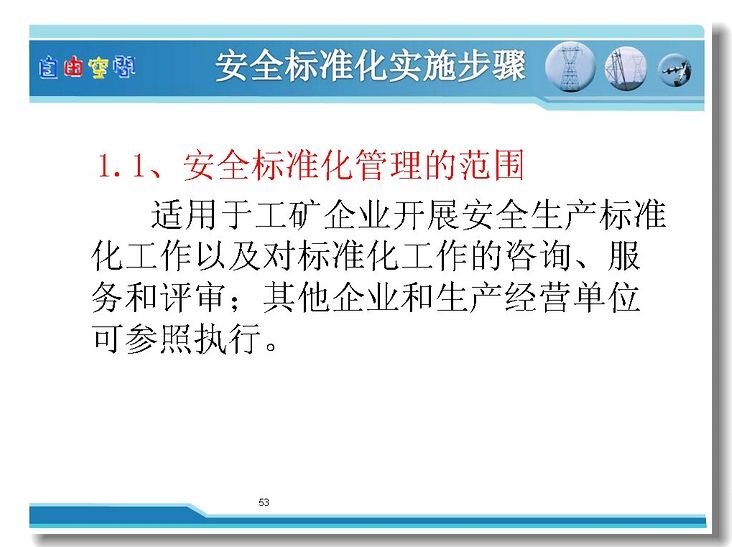 自由空间

安全标准化实施步骤

1.1、安全标准化管理的范围

适用于工矿企业开展安全生产标准化工作以及对标准化工作的咨询、服务和评审；其他企业和生产经营单位可参照执行。

53